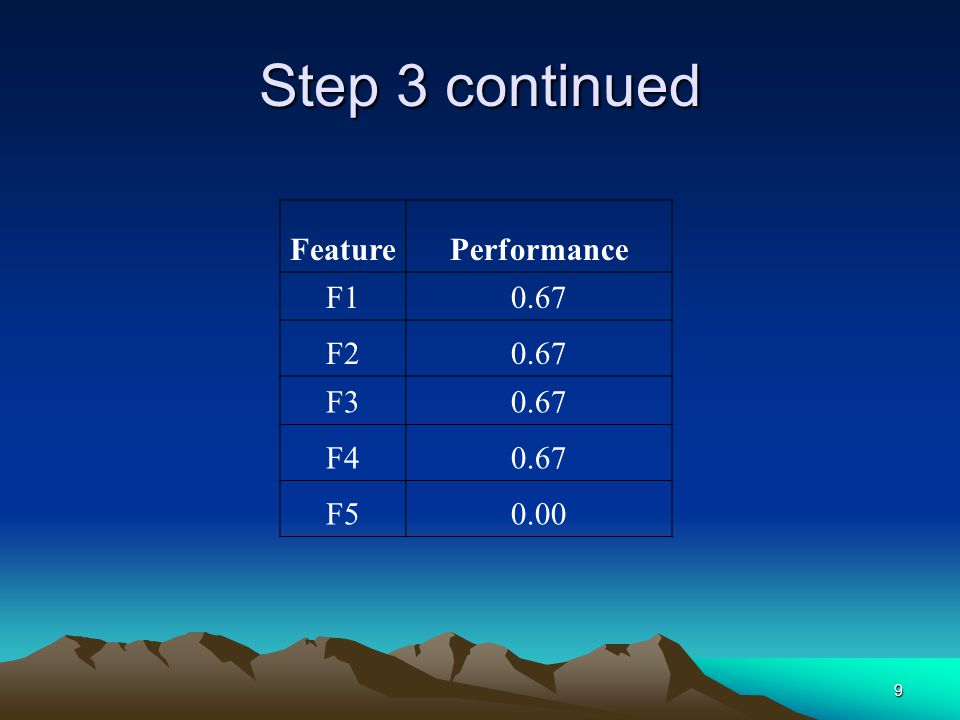 Step 3 continued

| Feature | Performance |
|---|---|
| F1 | 0.67 |
| F2 | 0.67 |
| F3 | 0.67 |
| F4 | 0.67 |
| F5 | 0.00 |

9